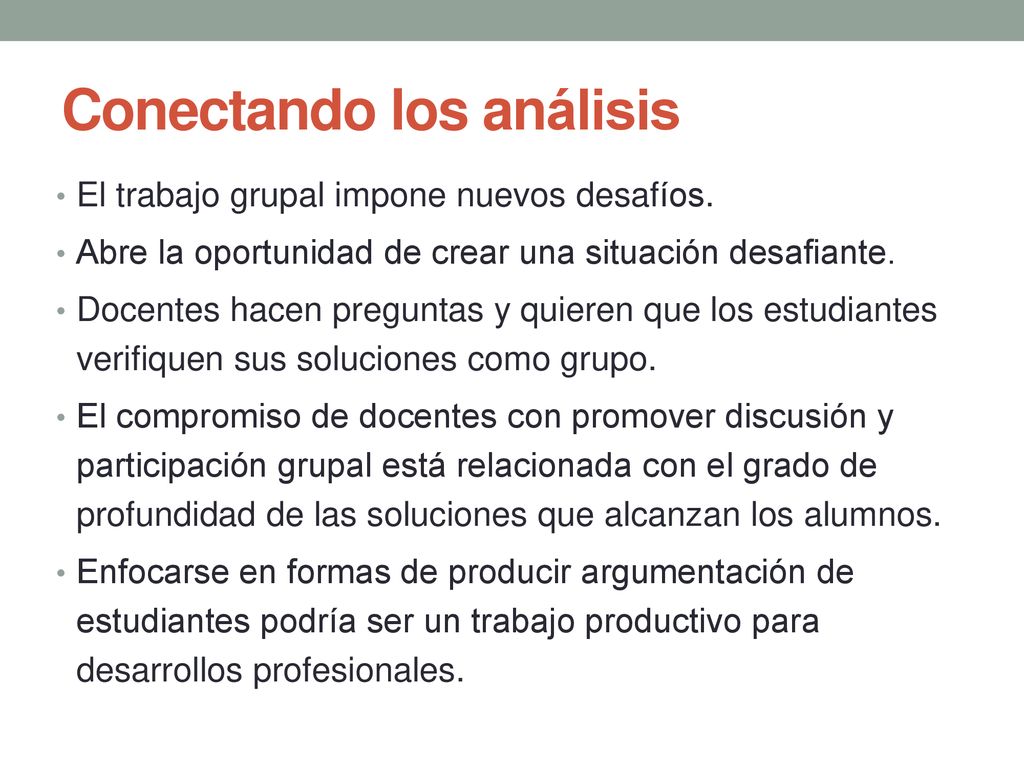 Conectando los análisis

• El trabajo grupal impone nuevos desafíos.
• Abre la oportunidad de crear una situación desafiante.
• Docentes hacen preguntas y quieren que los estudiantes verifiquen sus soluciones como grupo.
• El compromiso de docentes con promover discusión y participación grupal está relacionada con el grado de profundidad de las soluciones que alcanzan los alumnos.
• Enfocarse en formas de producir argumentación de estudiantes podría ser un trabajo productivo para desarrollos profesionales.